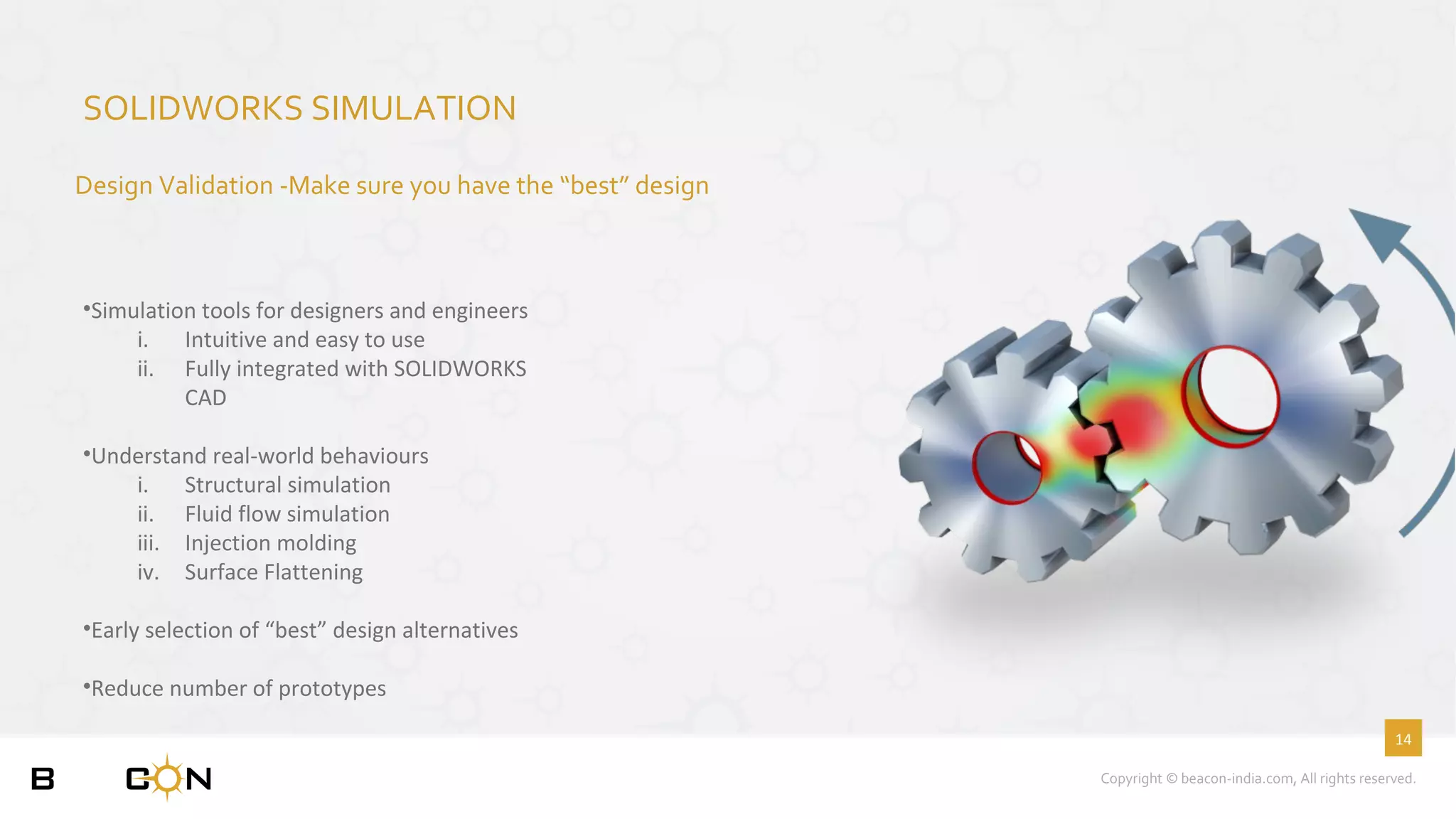 SOLIDWORKS SIMULATION

Design Validation -Make sure you have the “best” design

•Simulation tools for designers and engineers
i. Intuitive and easy to use
ii. Fully integrated with SOLIDWORKS CAD

•Understand real-world behaviours
i. Structural simulation
ii. Fluid flow simulation
iii. Injection molding
iv. Surface Flattening

•Early selection of “best” design alternatives

•Reduce number of prototypes

14

B CON

Copyright © beacon-india.com, All rights reserved.